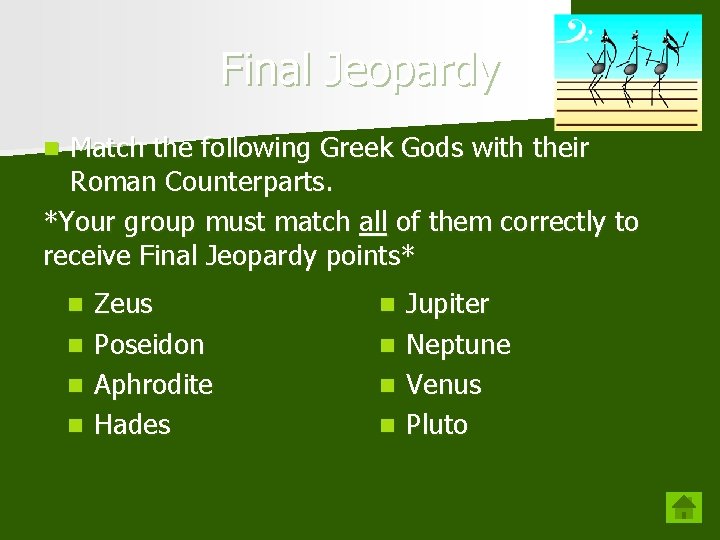 Final Jeopardy

Match the following Greek Gods with their Roman Counterparts.

*Your group must match all of them correctly to receive Final Jeopardy points*

Zeus
Poseidon
Aphrodite
Hades

Jupiter
Neptune
Venus
Pluto